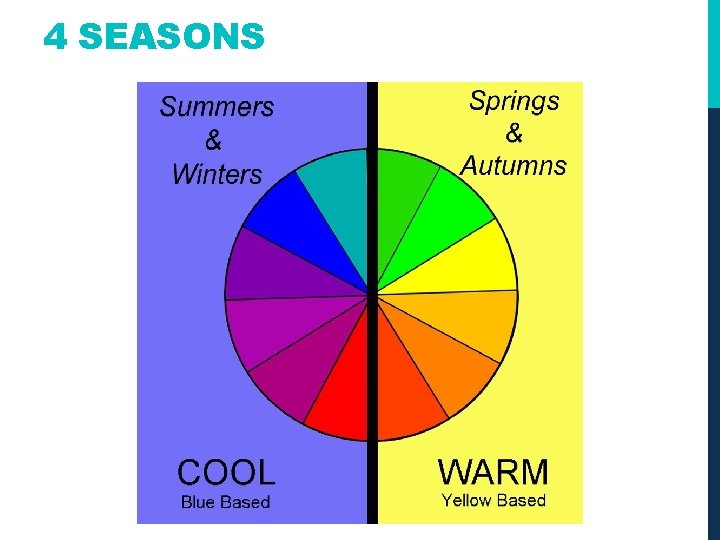 4 SEASONS

Summers & Winters

Springs & Autumns

COOL
Blue Based

WARM
Yellow Based